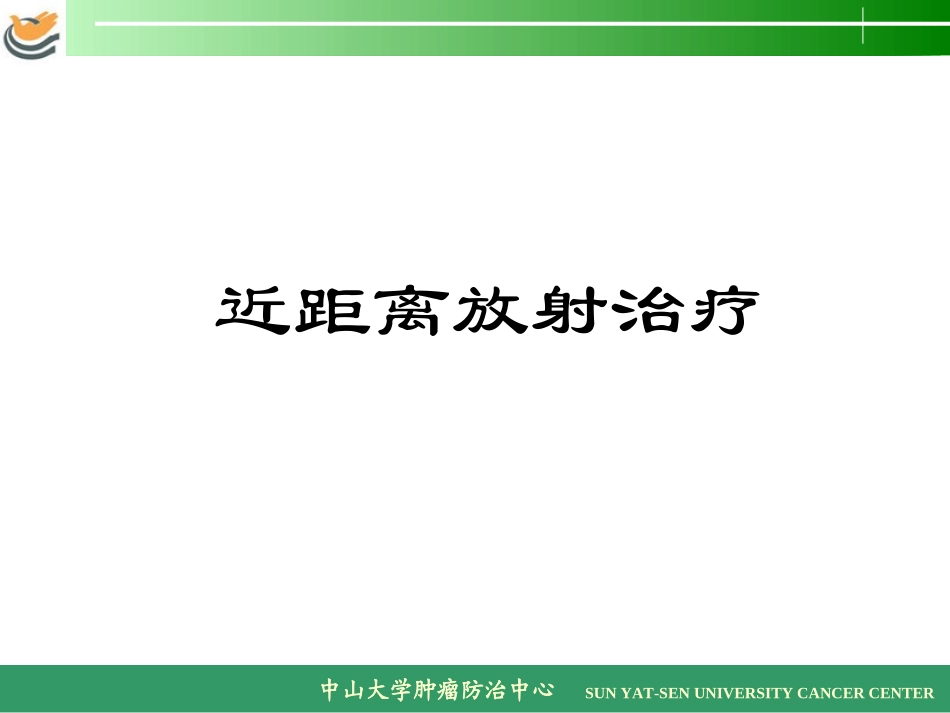 近距离放射治疗

中山大学肿瘤防治中心 SUN YAT-SEN UNIVERSITY CANCER CENTER